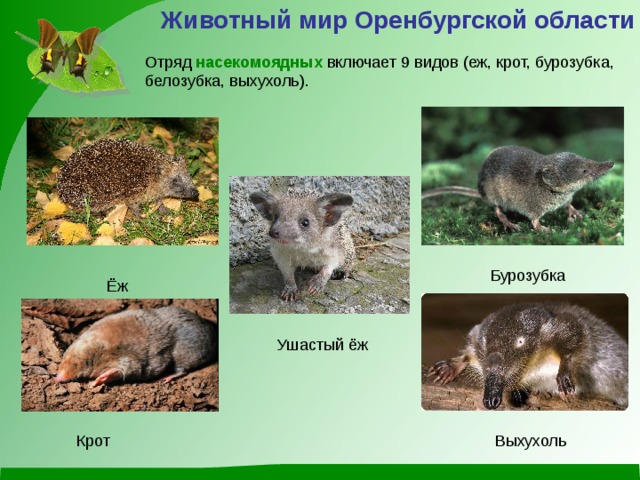 Животный мир Оренбургской области

Отряд насекомоядных включает 9 видов (еж, крот, бурозубка, белозубка, выхухоль).

Ёж

Ушастый ёж

Бурозубка

Крот

Выхухоль